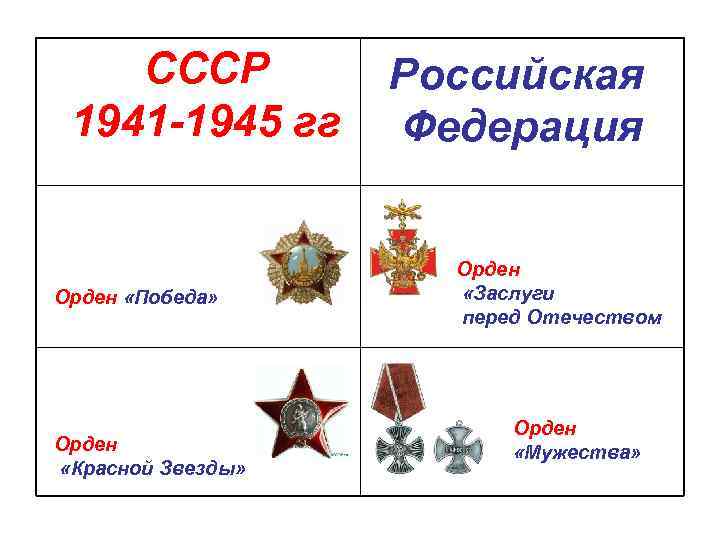 | СССР 1941-1945 гг | Российская Федерация |
|---|---|
| Орден «Победа» | Орден «Заслуги перед Отечеством |
| Орден «Красной Звезды» | Орден «Мужества» |